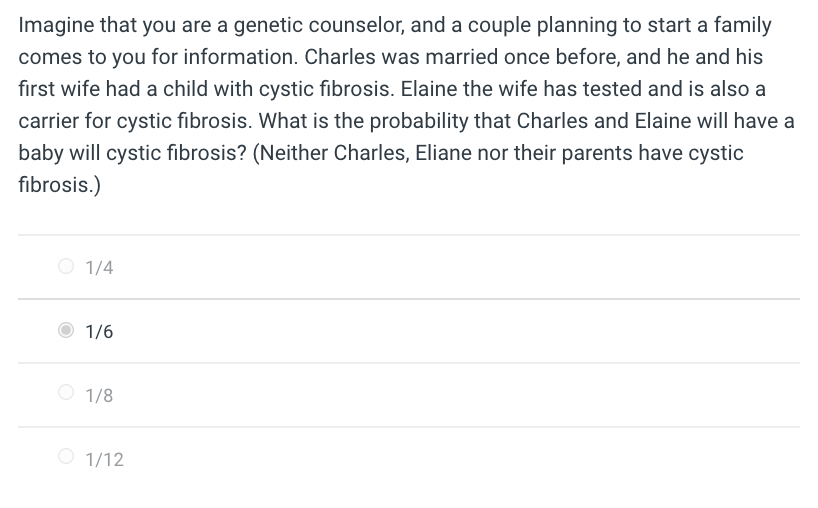 Imagine that you are a genetic counselor, and a couple planning to start a family comes to you for information. Charles was married once before, and he and his first wife had a child with cystic fibrosis. Elaine the wife has tested and is also a carrier for cystic fibrosis. What is the probability that Charles and Elaine will have a baby will cystic fibrosis? (Neither Charles, Eliane nor their parents have cystic fibrosis.)

1/4

1/6

1/8

1/12